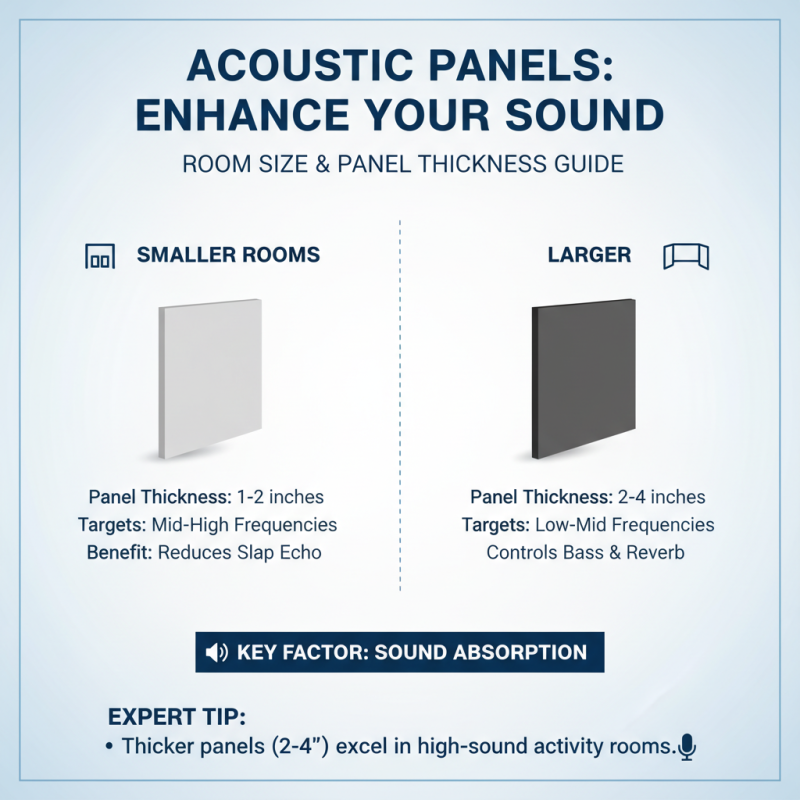 ACOUSTIC PANELS: ENHANCE YOUR SOUND

ROOM SIZE & PANEL THICKNESS GUIDE

SMALLER ROOMS

Panel Thickness: 1-2 inches
Targets: Mid-High Frequencies
Benefit: Reduces Slap Echo

LARGER

Panel Thickness: 2-4 inches
Targets: Low-Mid Frequencies
Controls Bass & Reverb

KEY FACTOR: SOUND ABSORPTION

EXPERT TIP:
• Thicker panels (2-4") excel in high-sound activity rooms.